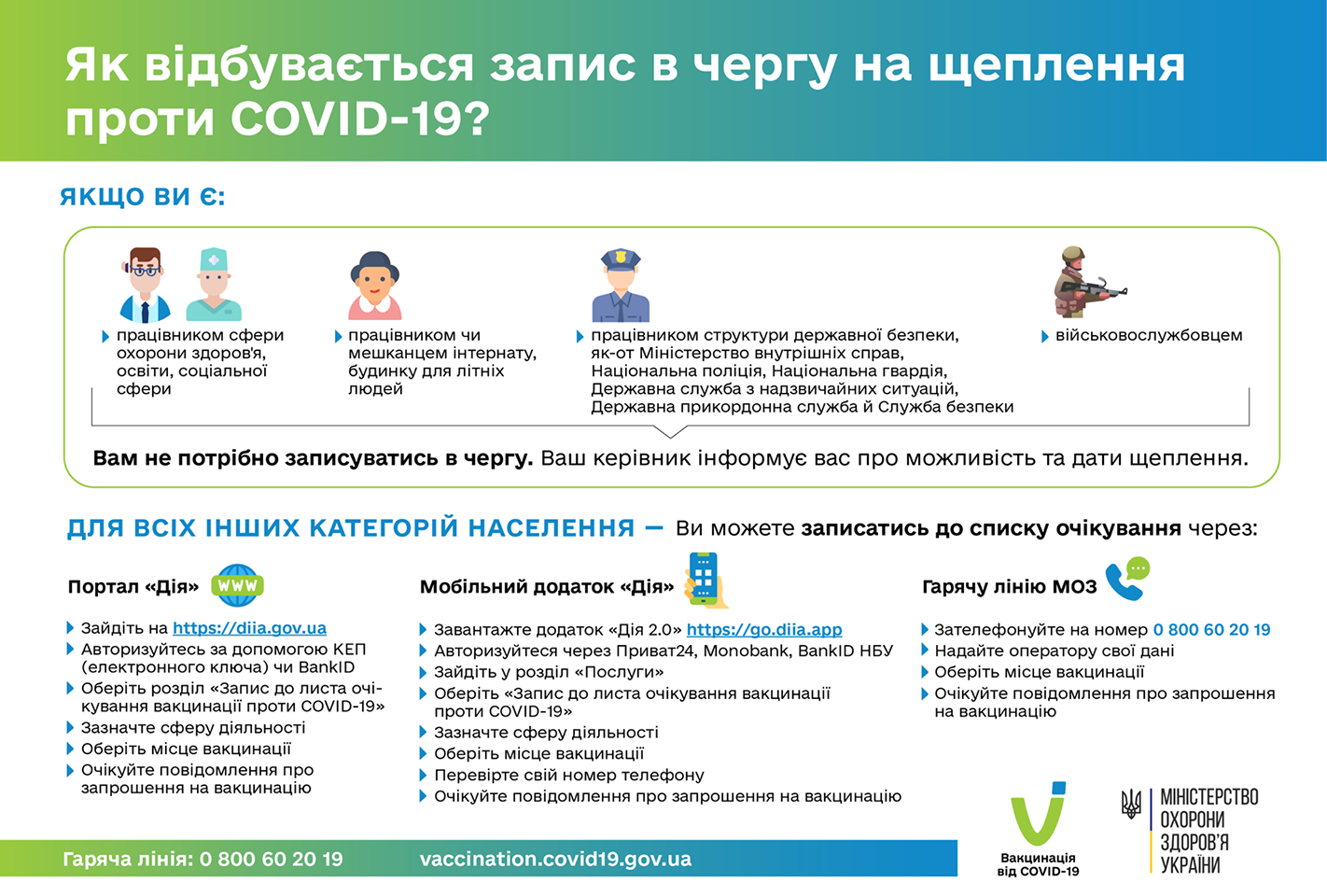 Як відбувається запис в чергу на щеплення проти COVID-19?

ЯКЩО ВИ Є:

працівником сфери охорони здоров'я, освіти, соціальної сфери

працівником чи мешканцем інтернату, будинку для літніх людей

працівником структури державної безпеки, як-от Міністерство внутрішніх справ, Національна поліція, Національна гвардія, Державна служба з надзвичайних ситуацій, Державна прикордонна служба й Служба безпеки

військовослужбовцем

Вам не потрібно записуватись в чергу. Ваш керівник інформує вас про можливість та дати щеплення.

ДЛЯ ВСІХ ІНШИХ КАТЕГОРІЙ НАСЕЛЕННЯ — Ви можете записатись до списку очікування через:

Портал «Дія» WWW

Зайдіть на https://diia.gov.ua
Авторизуйтесь за допомогою КЕП (електронного ключа) чи BankID
Оберіть розділ «Запис до листа очікування вакцинації проти COVID-19»
Зазначте сферу діяльності
Оберіть місце вакцинації
Очікуйте повідомлення про запрошення на вакцинацію

Мобільний додаток «Дія»

Завантажте додаток «Дія 2.0» https://go.diia.app
Авторизуйтеся через Приват24, Monobank, BankID НБУ
Зайдіть у розділ «Послуги»
Оберіть «Запис до листа очікування вакцинації проти COVID-19»
Зазначте сферу діяльності
Оберіть місце вакцинації
Перевірте свій номер телефону
Очікуйте повідомлення про запрошення на вакцинацію

Гарячу лінію МОЗ

Зателефонуйте на номер 0 800 60 20 19
Надайте оператору свої дані
Оберіть місце вакцинації
Очікуйте повідомлення про запрошення на вакцинацію

Гаряча лінія: 0 800 60 20 19 vaccination.covid19.gov.ua

Вакцинація від COVID-19

МІНІСТЕРСТВО ОХОРОНИ ЗДОРОВ'Я УКРАЇНИ